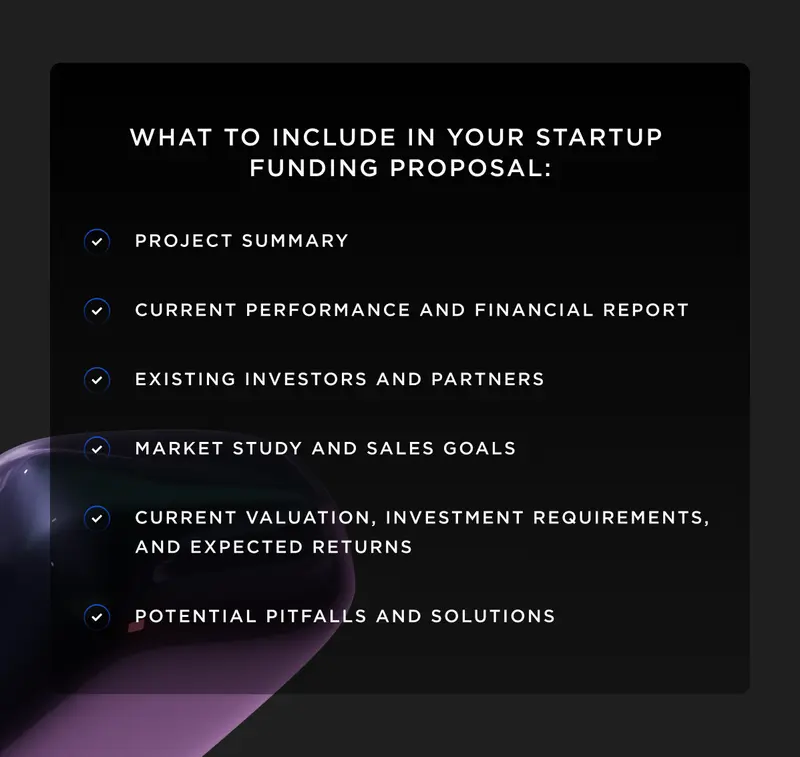 WHAT TO INCLUDE IN YOUR STARTUP FUNDING PROPOSAL:

PROJECT SUMMARY

CURRENT PERFORMANCE AND FINANCIAL REPORT

EXISTING INVESTORS AND PARTNERS

MARKET STUDY AND SALES GOALS

CURRENT VALUATION, INVESTMENT REQUIREMENTS, AND EXPECTED RETURNS

POTENTIAL PITFALLS AND SOLUTIONS